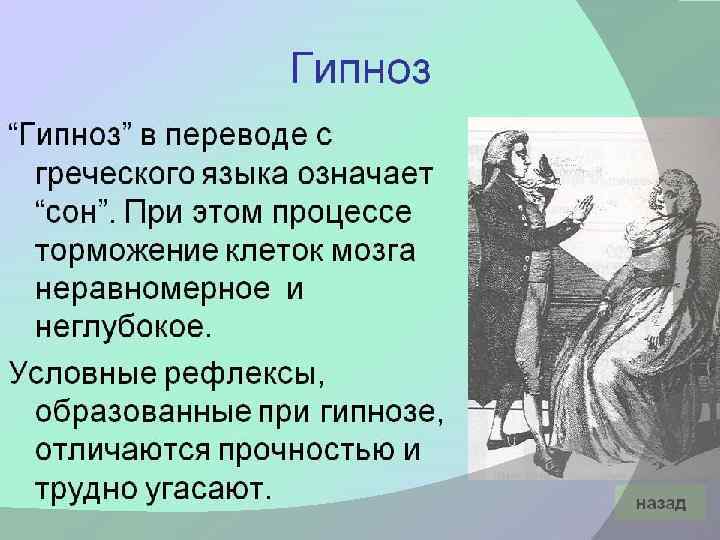 Гипноз

“Гипноз” в переводе с греческого языка означает “сон”. При этом процессе торможение клеток мозга неравномерное и неглубокое.

Условные рефлексы, образованные при гипнозе, отличаются прочностью и трудно угасают.

назад